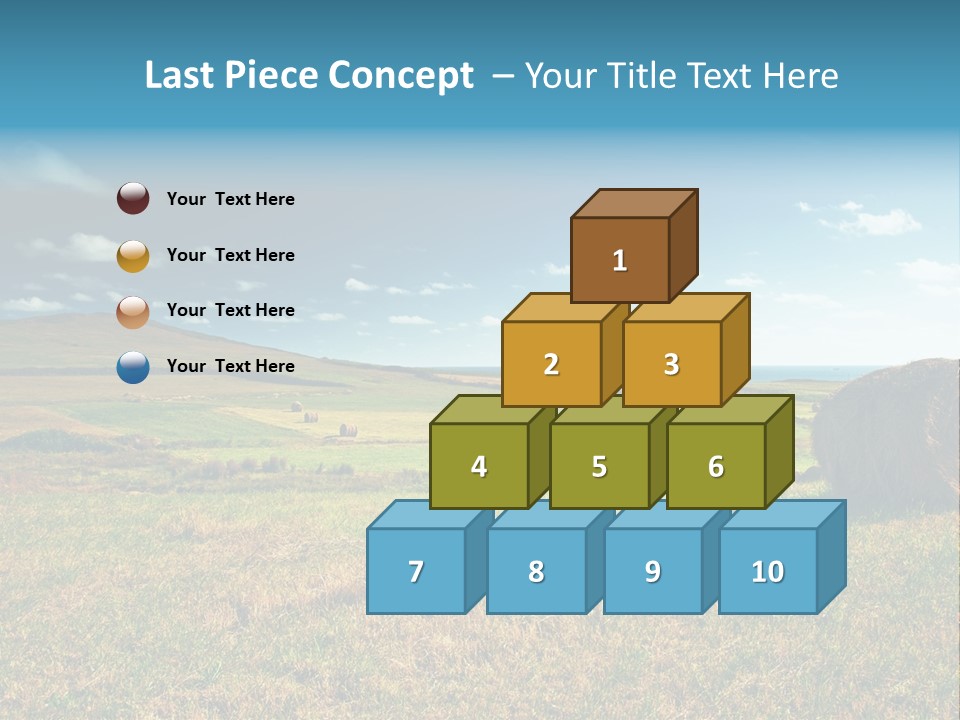 Last Piece Concept – Your Title Text Here

Your Text Here

Your Text Here

Your Text Here

Your Text Here

1

2 3

4 5 6

7 8 9 10